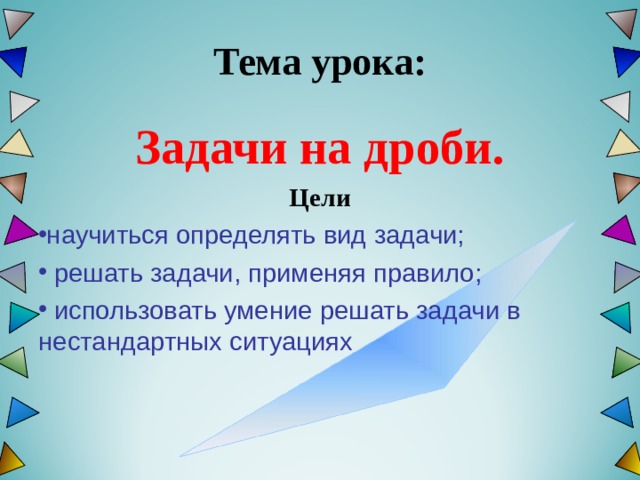 Тема урока:

Задачи на дроби.

Цели

•научиться определять вид задачи;

• решать задачи, применяя правило;

• использовать умение решать задачи в нестандартных ситуациях